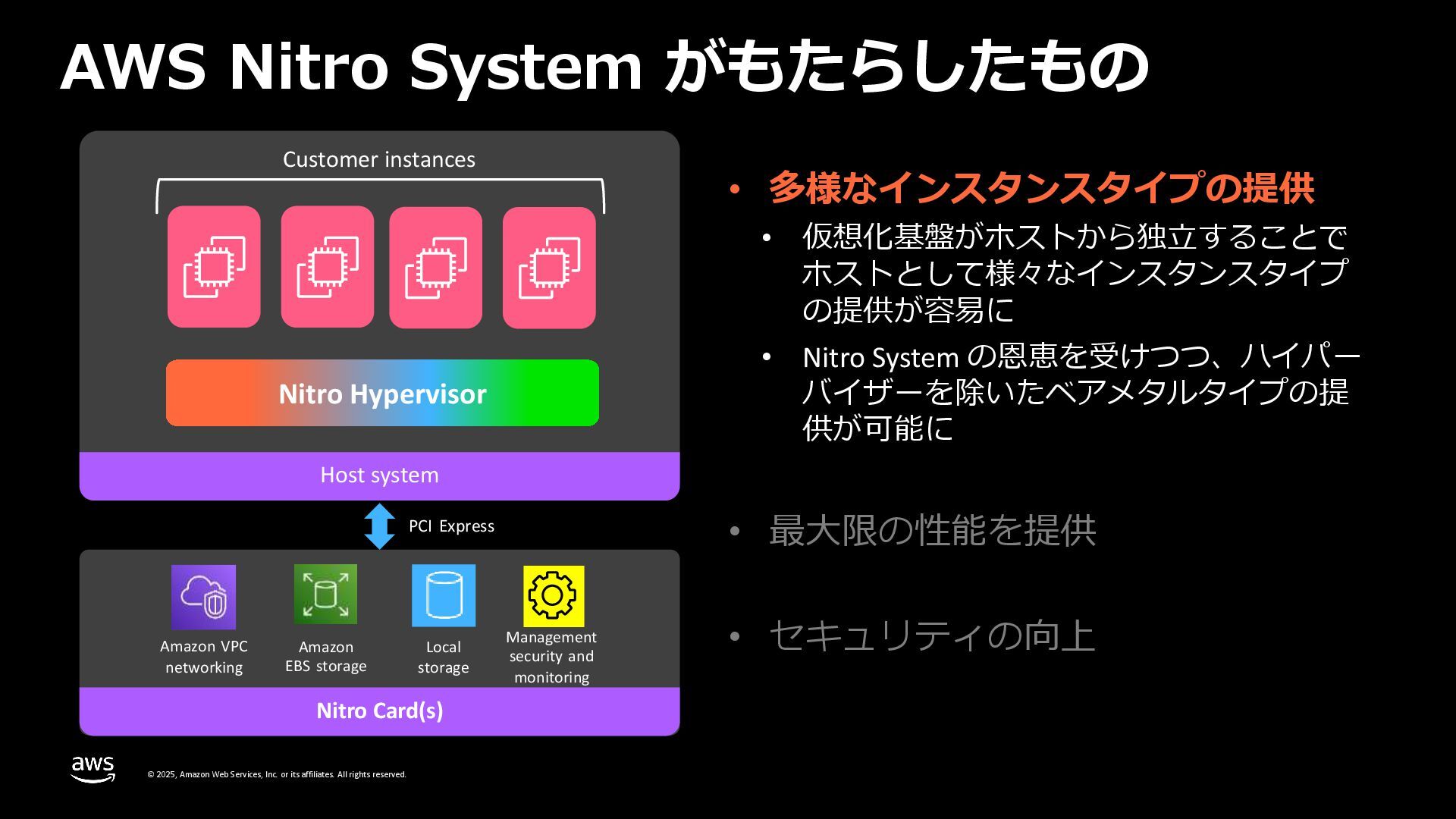 AWS Nitro System がもたらしたもの

Customer instances

Nitro Hypervisor

Host system

PCI Express

Amazon VPC networking

Amazon EBS storage

Local storage

Management security and monitoring

Nitro Card(s)

• 多様なインスタンスタイプの提供
  • 仮想化基盤がホストから独立することでホストとして様々なインスタンスタイプの提供が容易に
  • Nitro System の恩恵を受けつつ、ハイパーバイザーを除いたベアメタルタイプの提供が可能に

• 最大限の性能を提供

• セキュリティの向上

aws

© 2025, Amazon Web Services, Inc. or its affiliates. All rights reserved.